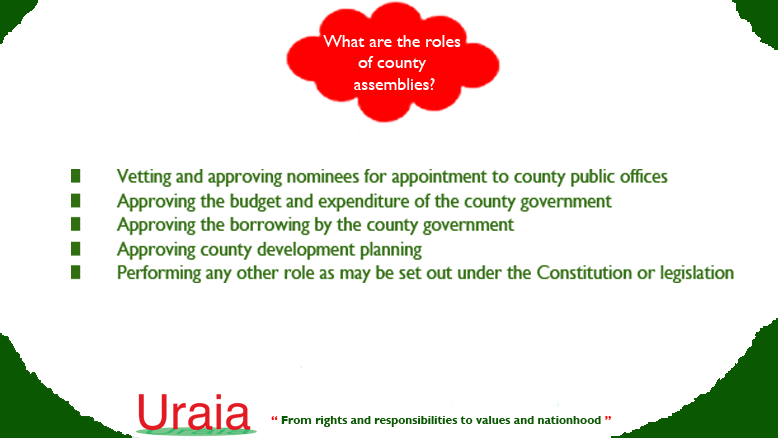 What are the roles of county assemblies?

- Vetting and approving nominees for appointment to county public offices
- Approving the budget and expenditure of the county government
- Approving the borrowing by the county government
- Approving county development planning
- Performing any other role as may be set out under the Constitution or legislation

Uraia

" From rights and responsibilities to values and nationhood "